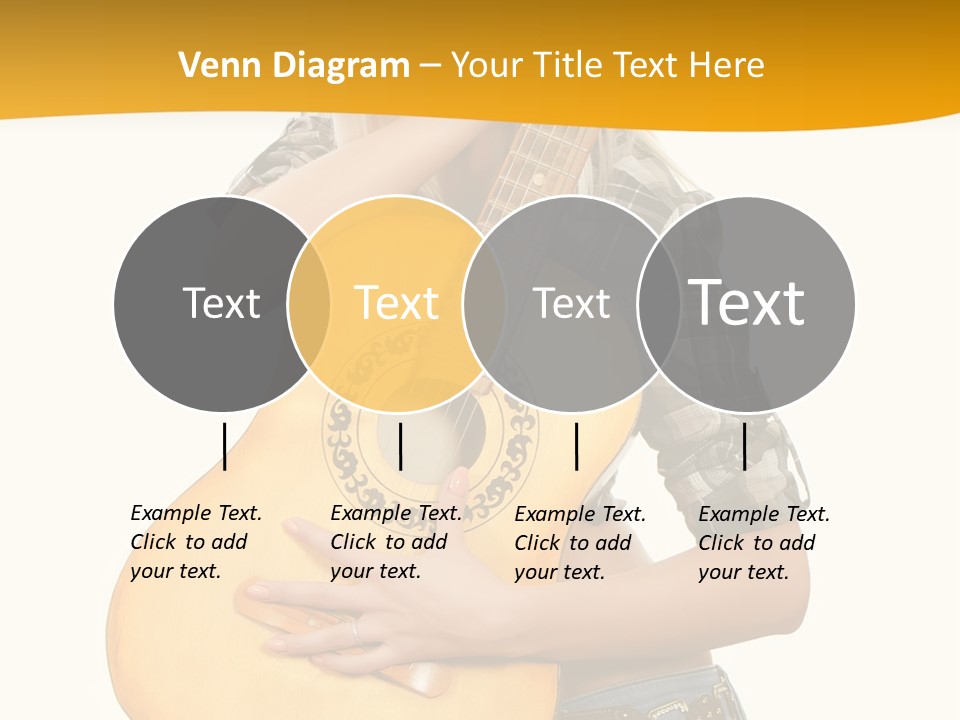 Venn Diagram – Your Title Text Here

Text

Text

Text

Text

Example Text. Click to add your text.

Example Text. Click to add your text.

Example Text. Click to add your text.

Example Text. Click to add your text.